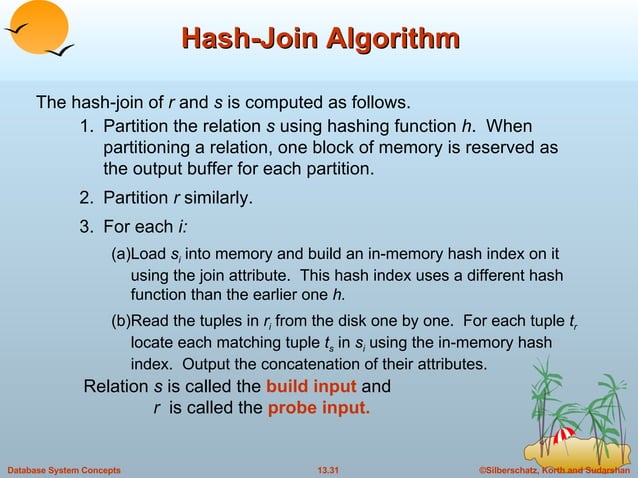 Hash-Join Algorithm

The hash-join of $r$ and $s$ is computed as follows.

1. Partition the relation $s$ using hashing function $h$. When partitioning a relation, one block of memory is reserved as the output buffer for each partition.

2. Partition $r$ similarly.

3. For each $i$:

(a)Load $s_i$ into memory and build an in-memory hash index on it using the join attribute. This hash index uses a different hash function than the earlier one $h$.

(b)Read the tuples in $r_i$ from the disk one by one. For each tuple $t_r$ locate each matching tuple $t_s$ in $s_i$ using the in-memory hash index. Output the concatenation of their attributes.

Relation $s$ is called the build input and $r$ is called the probe input.

Database System Concepts 13.31 ©Silberschatz, Korth and Sudarshan